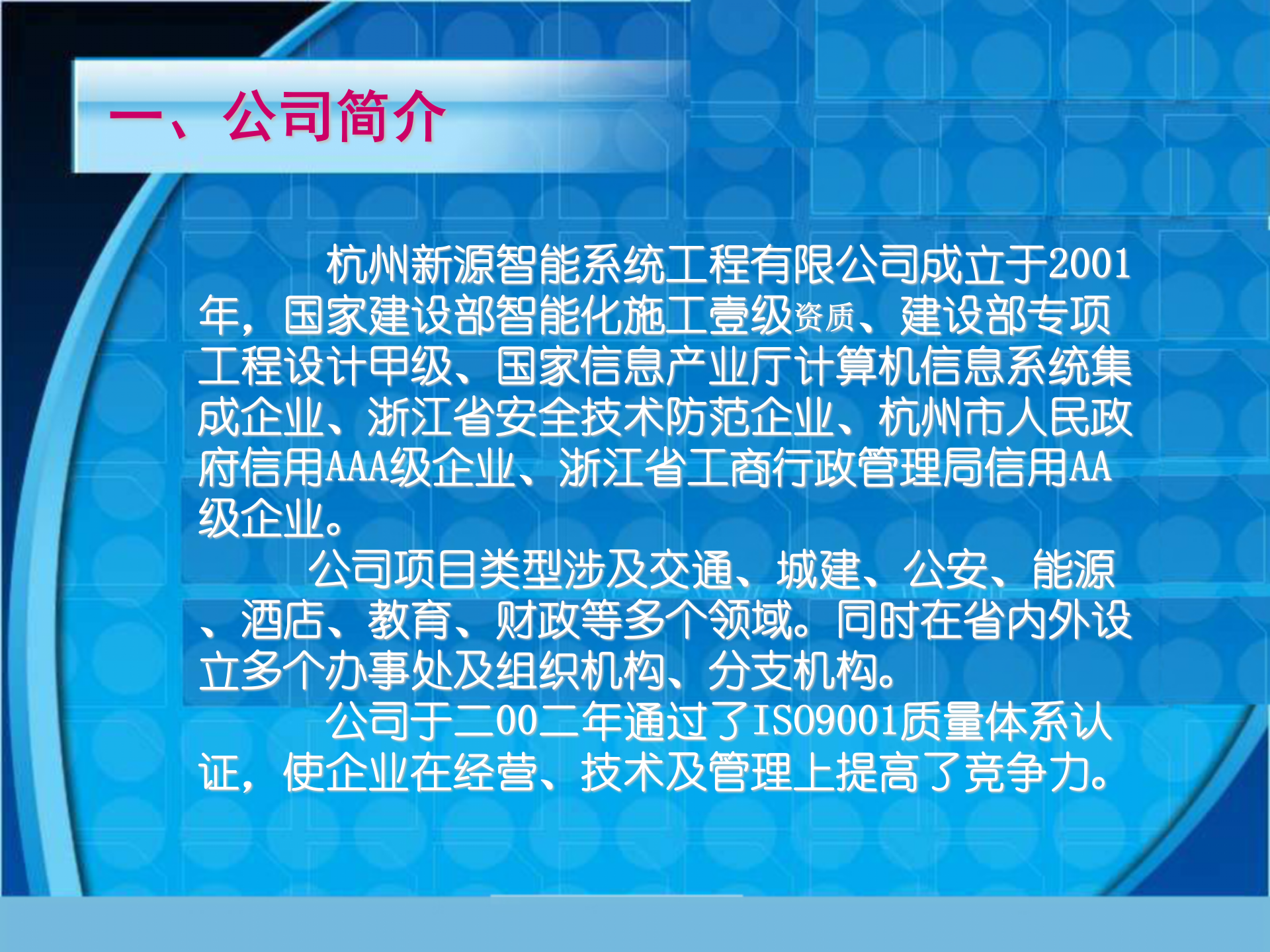 一、公司简介

杭州新源智能系统工程有限公司成立于2001年，国家建设部智能化施工壹级资质、建设部专项工程设计甲级、国家信息产业厅计算机信息系统集成企业、浙江省安全技术防范企业、杭州市人民政府信用AAA级企业、浙江省工商行政管理局信用AA级企业。

公司项目类型涉及交通、城建、公安、能源、酒店、教育、财政等多个领域。同时在省内外设立多个办事处及组织机构、分支机构。

公司于二00二年通过了ISO9001质量体系认证，使企业在经营、技术及管理上提高了竞争力。